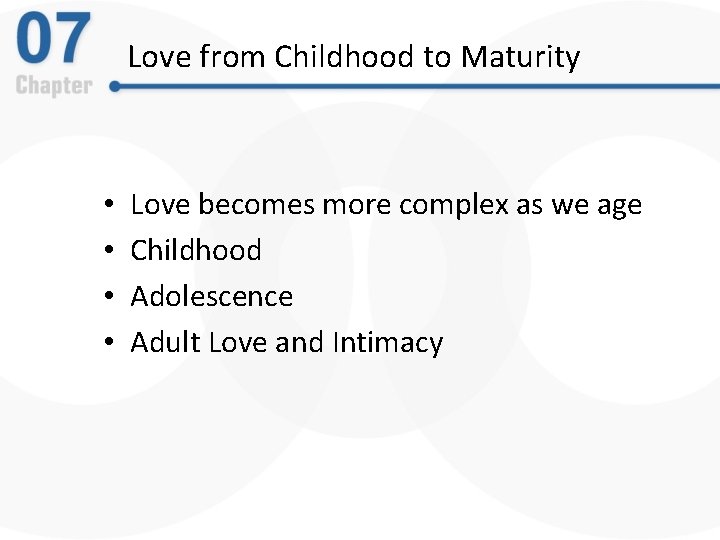 07
Chapter

Love from Childhood to Maturity

• Love becomes more complex as we age
• Childhood
• Adolescence
• Adult Love and Intimacy